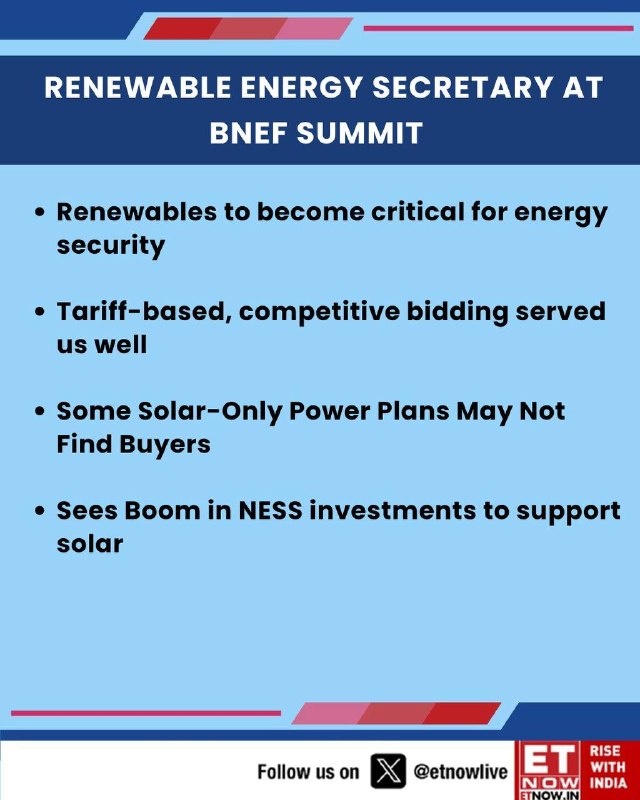 RENEWABLE ENERGY SECRETARY AT BNEF SUMMIT

• Renewables to become critical for energy security

• Tariff-based, competitive bidding served us well

• Some Solar-Only Power Plans May Not Find Buyers

• Sees Boom in NESS investments to support solar

Follow us on @etnowlive

ET NOW ETNOW.IN

RISE WITH INDIA